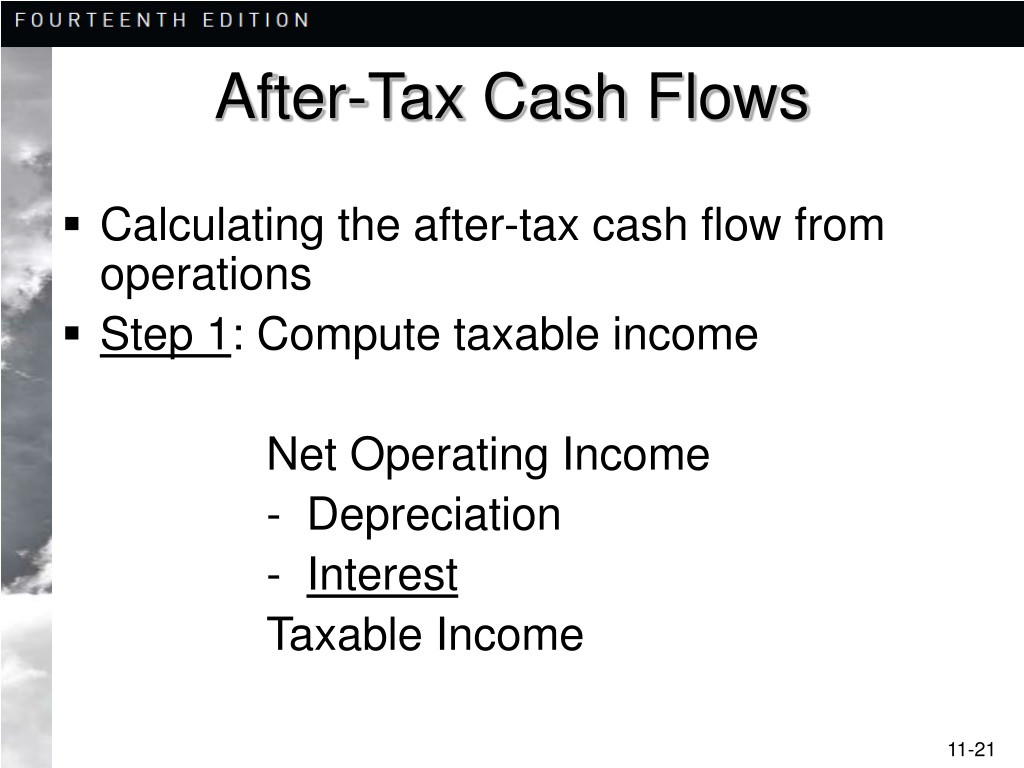 FOURTEENTH EDITION

After-Tax Cash Flows

▪ Calculating the after-tax cash flow from operations
▪ Step 1: Compute taxable income

Net Operating Income
- Depreciation
- Interest
Taxable Income

11-21